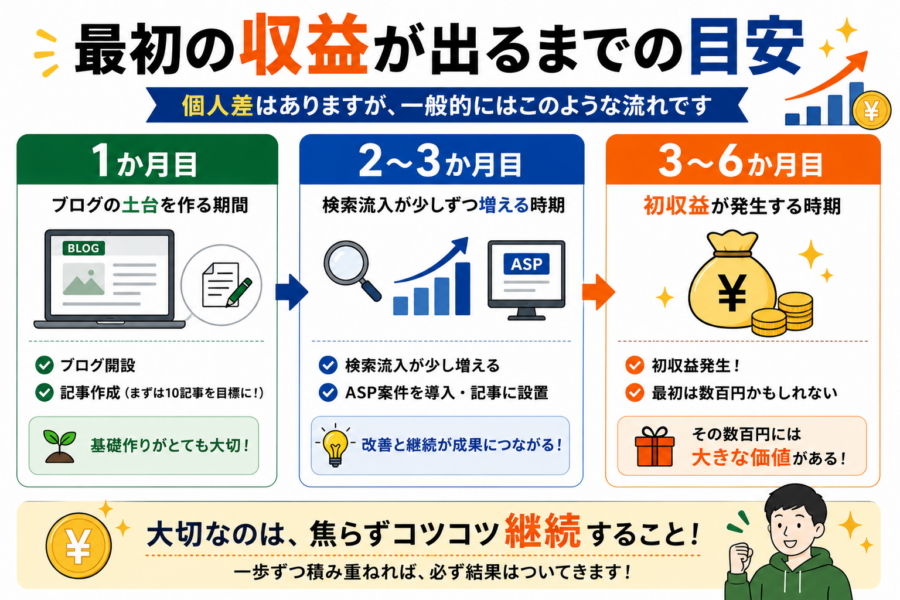 最初の収益が出るまでの目安

個人差はありますが、一般的にはこのような流れです

¥

1か月目

ブログの土台を作る期間

BLOG

ブログ開設
記事作成（まずは10記事を目標に！）

基礎作りがとても大切！

2〜3か月目

検索流入が少しずつ増える時期

ASP

検索流入が少し増える
ASP案件を導入・記事に設置

改善と継続が成果につながる！

3〜6か月目

初収益が発生する時期

¥

初収益発生！
最初は数百円かもしれない

その数百円には大きな価値がある！

¥

大切なのは、焦らずコツコツ継続すること！

一歩ずつ積み重ねれば、必ず結果はついてきます！